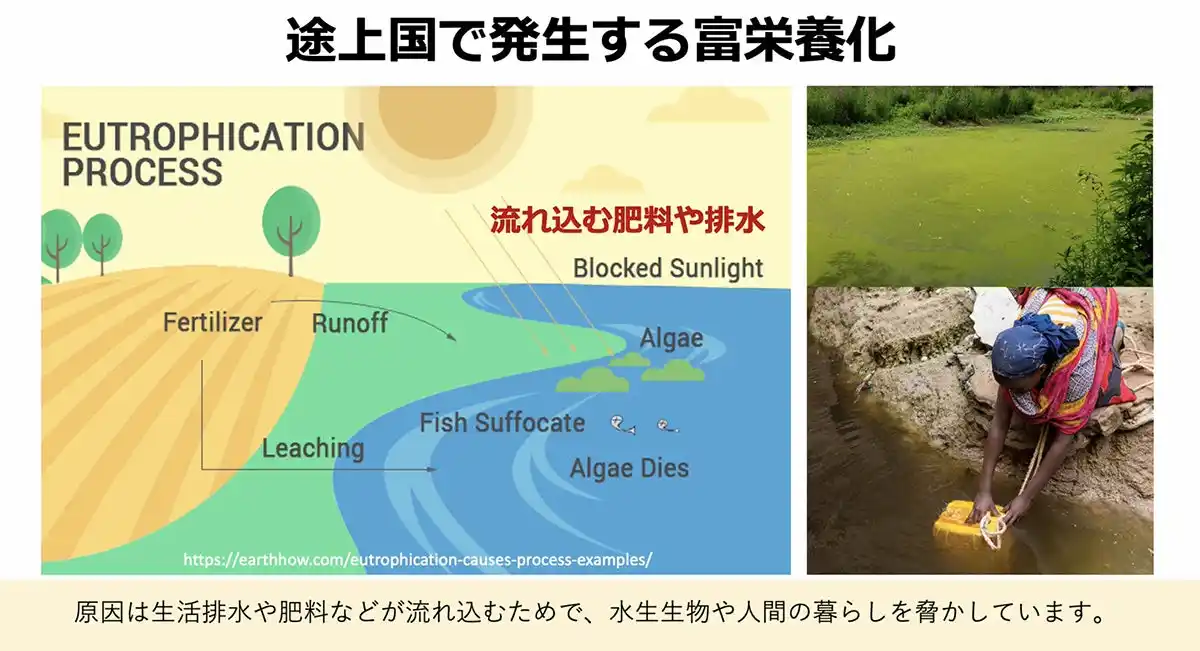 途上国で発生する富栄養化

EUTROPHICATION PROCESS

流れ込む肥料や排水

Blocked Sunlight

Fertilizer

Runoff

Algae

Fish Suffocate

Leaching

Algae Dies

https://earthhow.com/eutrophication-causes-process-examples/

原因は生活排水や肥料などが流れ込むためで、水生生物や人間の暮らしを脅かしています。